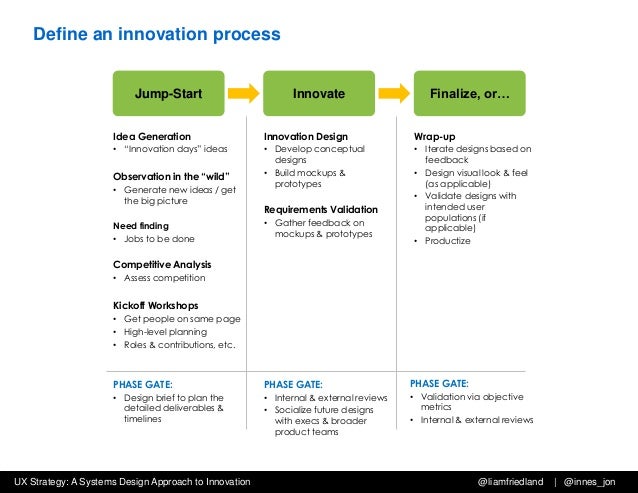 Define an innovation process

Jump-Start

Idea Generation
• "Innovation days" ideas

Observation in the "wild"
• Generate new ideas / get the big picture

Need finding
• Jobs to be done

Competitive Analysis
• Assess competition

Kickoff Workshops
• Get people on same page
• High-level planning
• Roles & contributions, etc.

PHASE GATE:
• Design brief to plan the detailed deliverables & timelines

Innovate

Innovation Design
• Develop conceptual designs
• Build mockups & prototypes

Requirements Validation
• Gather feedback on mockups & prototypes

PHASE GATE:
• Internal & external reviews
• Socialize future designs with execs & broader product teams

Finalize, or…

Wrap-up
• Iterate designs based on feedback
• Design visual look & feel (as applicable)
• Validate designs with intended user populations (if applicable)
• Productize

PHASE GATE:
• Validation via objective metrics
• Internal & external reviews

UX Strategy: A Systems Design Approach to Innovation @liamfriedland | @innes_jon